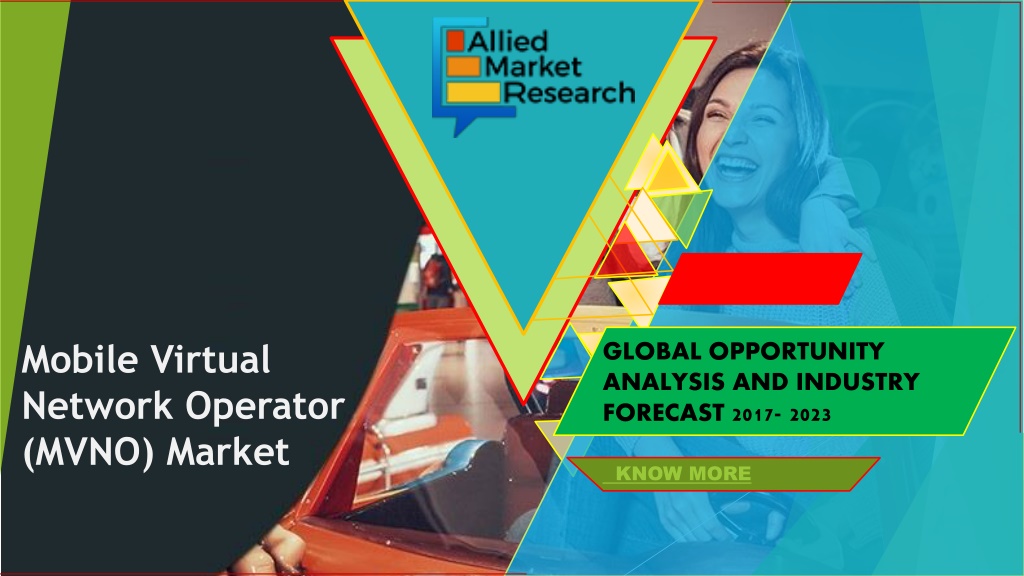 Allied Market Research

Mobile Virtual Network Operator (MVNO) Market

GLOBAL OPPORTUNITY ANALYSIS AND INDUSTRY FORECAST 2017- 2023

KNOW MORE